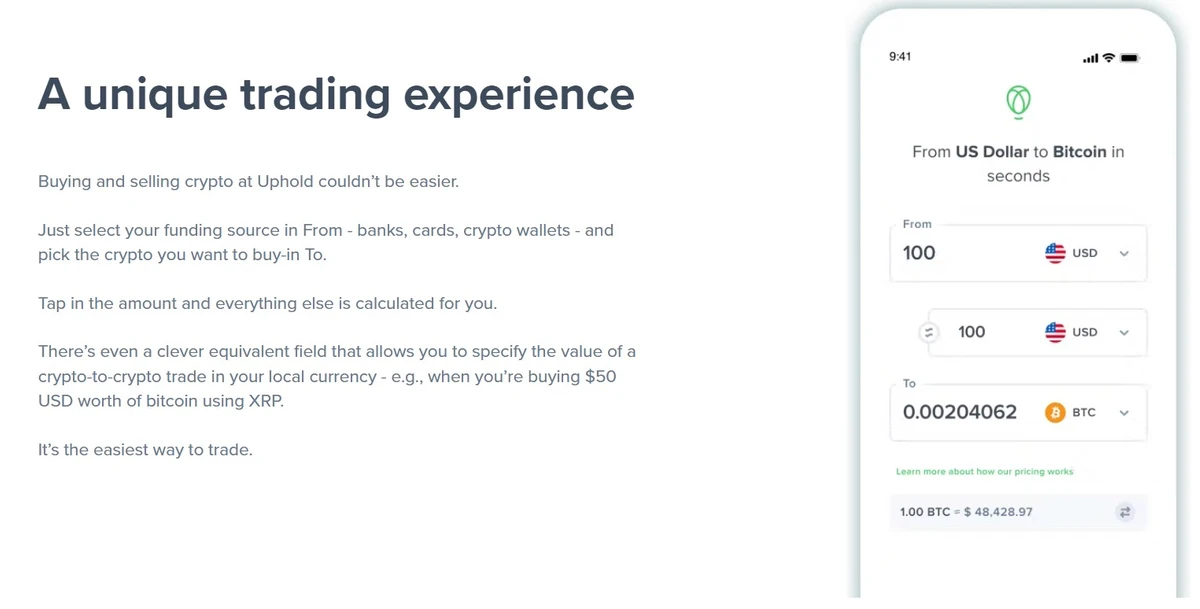 A unique trading experience

Buying and selling crypto at Uphold couldn't be easier.

Just select your funding source in From - banks, cards, crypto wallets - and pick the crypto you want to buy-in To.

Tap in the amount and everything else is calculated for you.

There's even a clever equivalent field that allows you to specify the value of a crypto-to-crypto trade in your local currency - e.g., when you're buying $50 USD worth of bitcoin using XRP.

It's the easiest way to trade.

9:41

From US Dollar to Bitcoin in seconds

From

100 USD

100 USD

To

0.00204062 BTC

Learn more about how our pricing works

1.00 BTC = $ 48,428.97